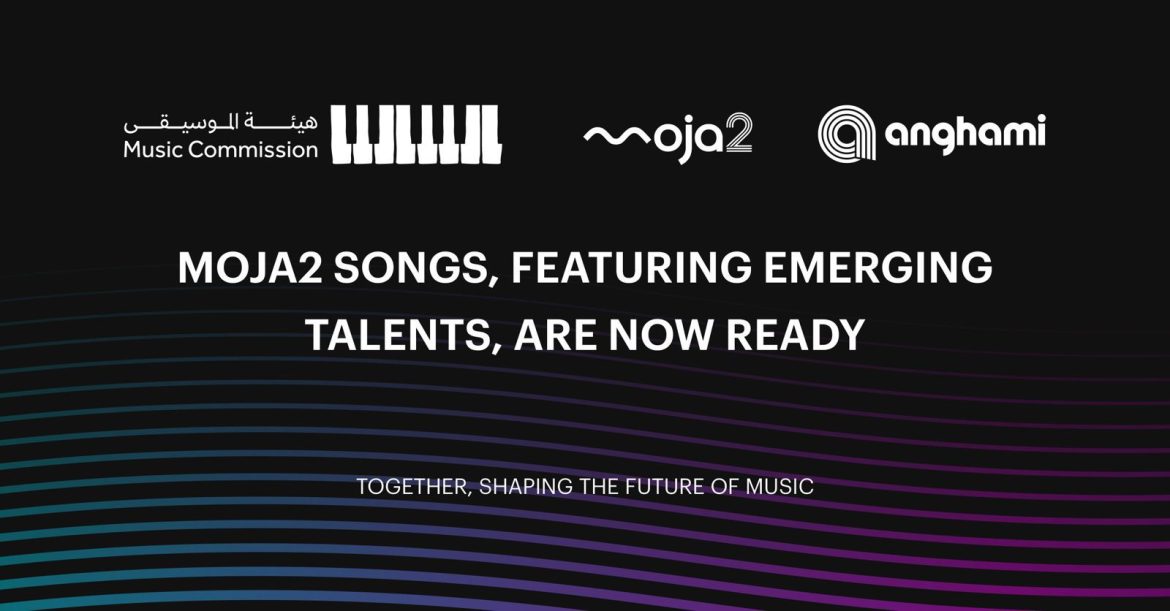 هيئة الموسيقى
Music Commission

moja2

anghami

MOJA2 SONGS, FEATURING EMERGING TALENTS, ARE NOW READY

TOGETHER, SHAPING THE FUTURE OF MUSIC